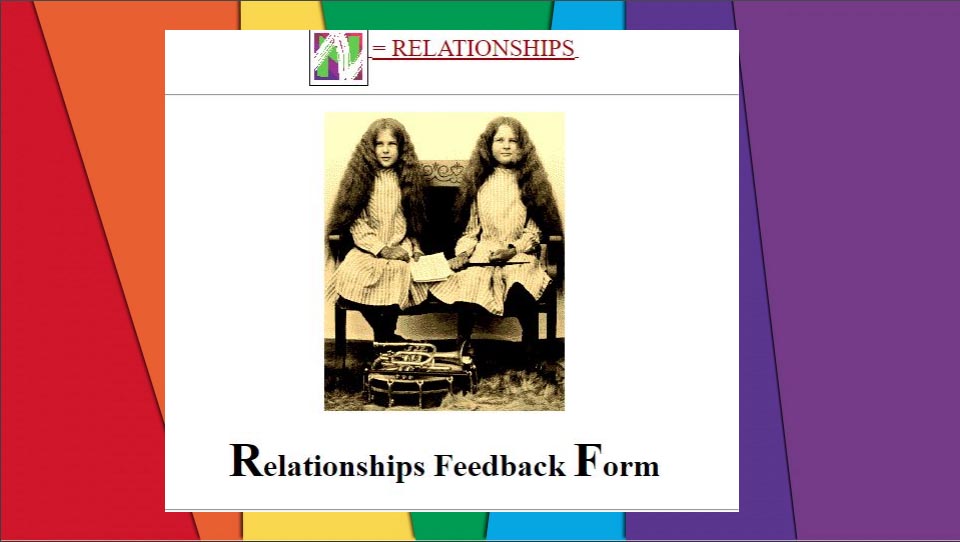 = RELATIONSHIPS

Relationships Feedback Form